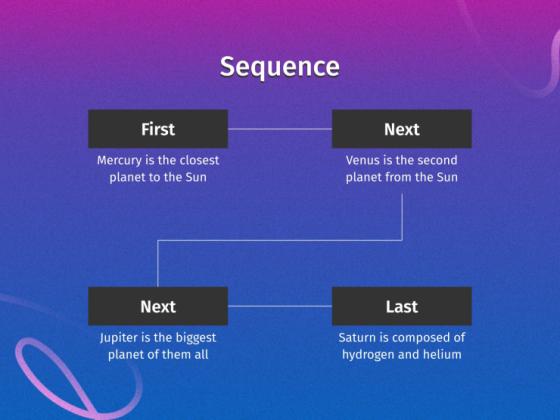 Sequence

First

Mercury is the closest planet to the Sun

Next

Venus is the second planet from the Sun

Next

Jupiter is the biggest planet of them all

Last

Saturn is composed of hydrogen and helium